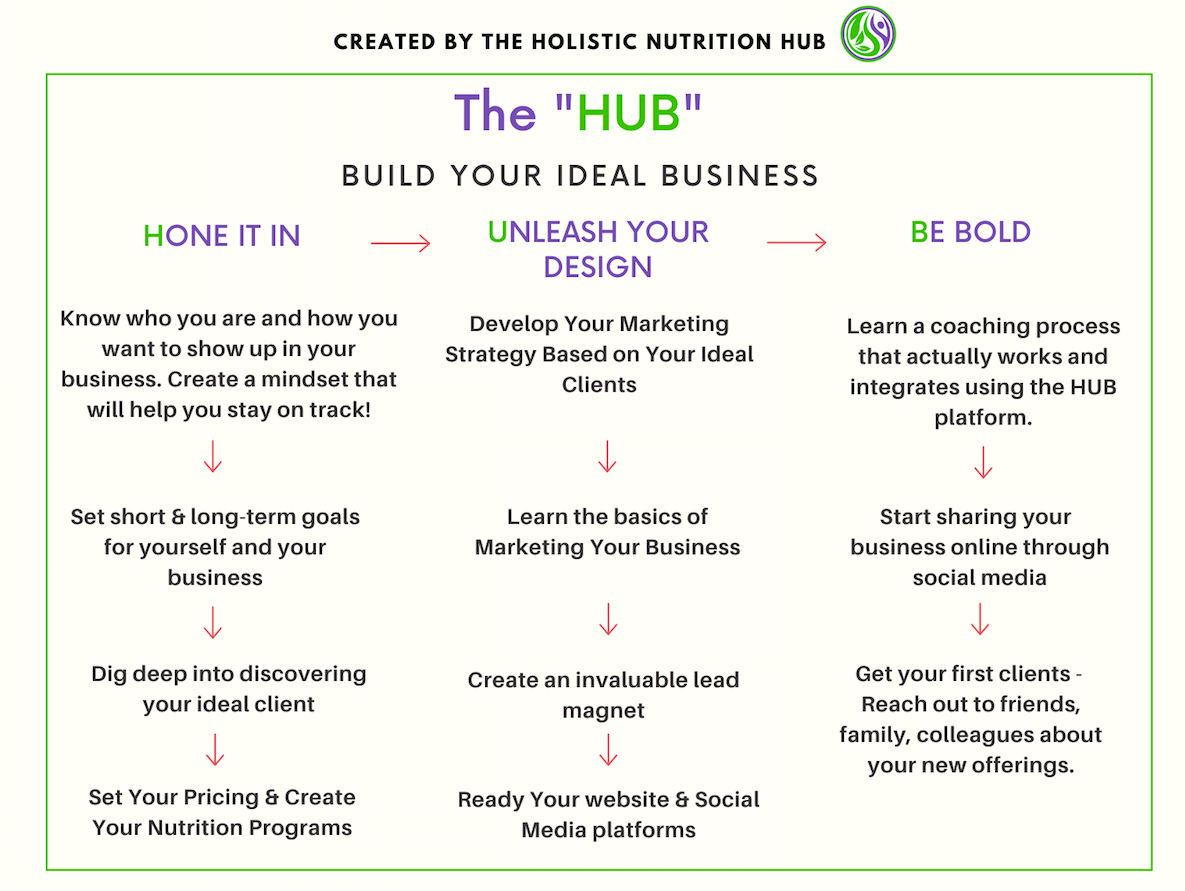 CREATED BY THE HOLISTIC NUTRITION HUB

The "HUB"

BUILD YOUR IDEAL BUSINESS

HONE IT IN

Know who you are and how you want to show up in your business. Create a mindset that will help you stay on track!

Set short & long-term goals for yourself and your business

Dig deep into discovering your ideal client

Set Your Pricing & Create Your Nutrition Programs

UNLEASH YOUR DESIGN

Develop Your Marketing Strategy Based on Your Ideal Clients

Learn the basics of Marketing Your Business

Create an invaluable lead magnet

Ready Your website & Social Media platforms

BE BOLD

Learn a coaching process that actually works and integrates using the HUB platform.

Start sharing your business online through social media

Get your first clients - Reach out to friends, family, colleagues about your new offerings.